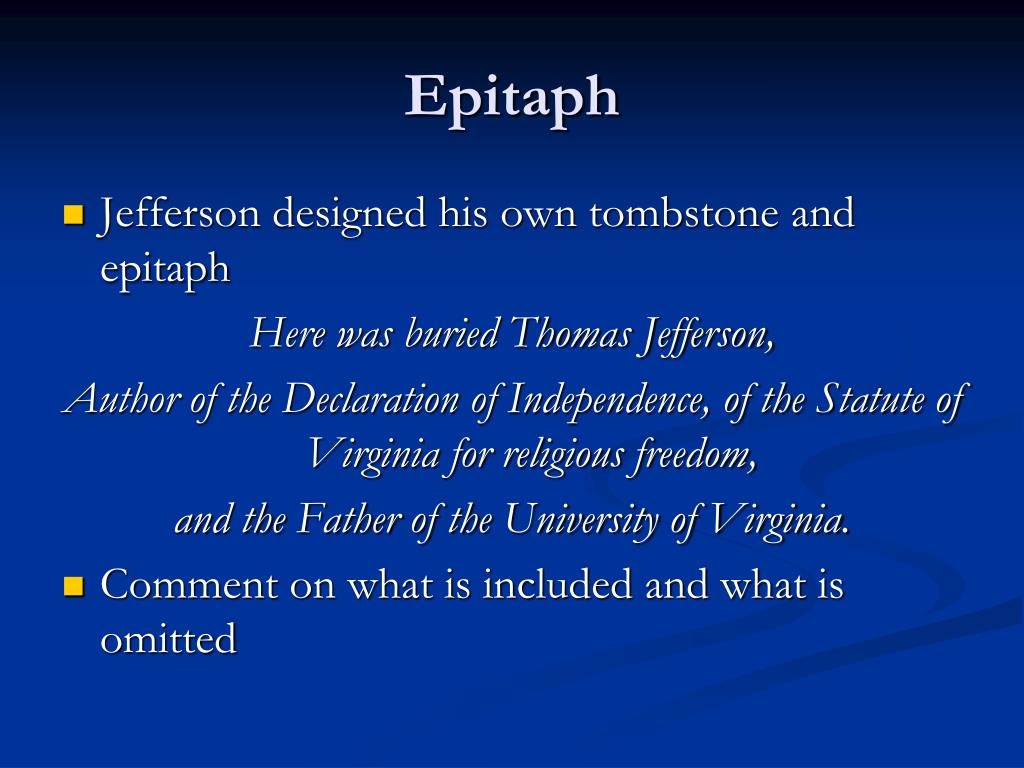 Epitaph

Jefferson designed his own tombstone and epitaph

Here was buried Thomas Jefferson,

Author of the Declaration of Independence, of the Statute of Virginia for religious freedom,

and the Father of the University of Virginia.

Comment on what is included and what is omitted